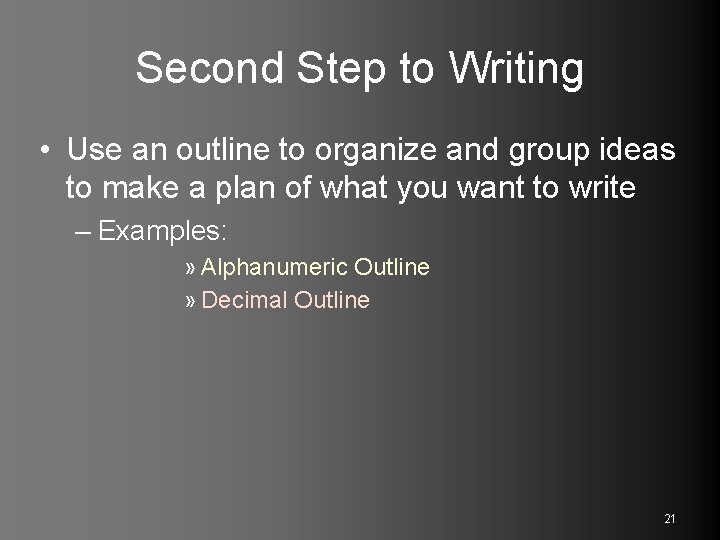 Second Step to Writing

• Use an outline to organize and group ideas to make a plan of what you want to write

– Examples:

» Alphanumeric Outline

» Decimal Outline

21